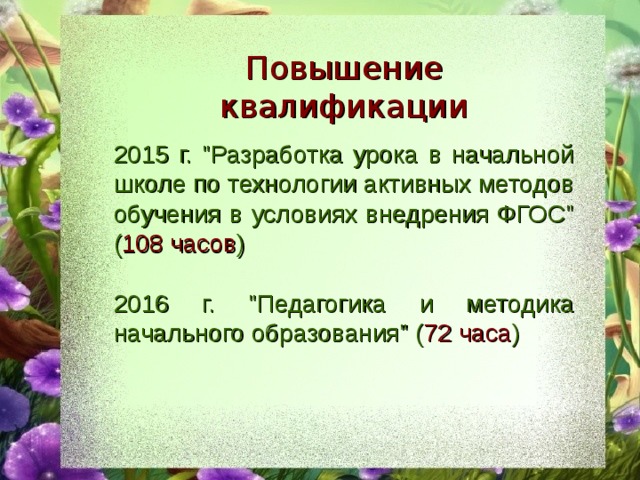 Повышение квалификации

2015 г. "Разработка урока в начальной школе по технологии активных методов обучения в условиях внедрения ФГОС" (108 часов)

2016 г. "Педагогика и методика начального образования" (72 часа)